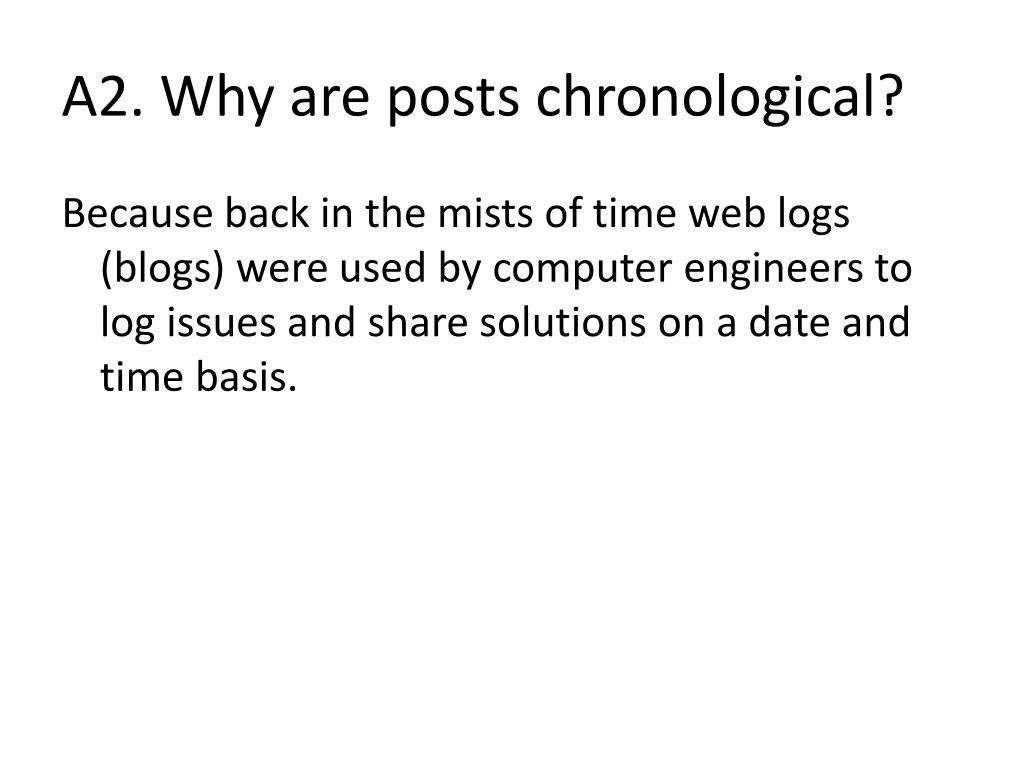 A2. Why are posts chronological?

Because back in the mists of time web logs (blogs) were used by computer engineers to log issues and share solutions on a date and time basis.